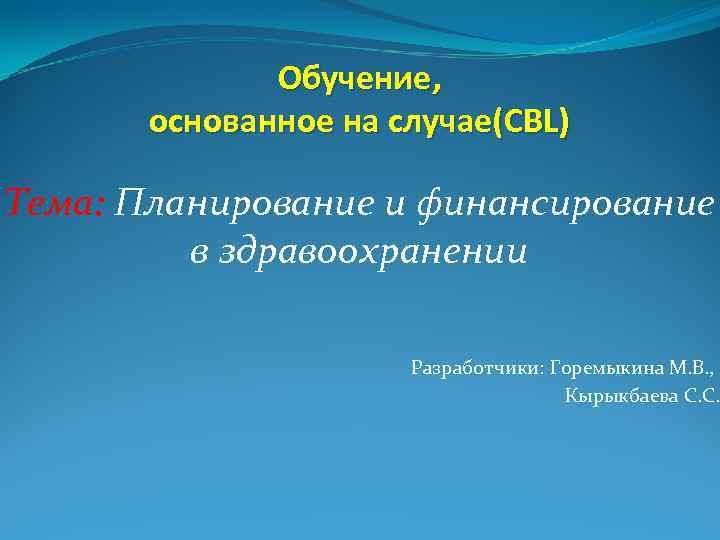 Обучение,
основанное на случае(CBL)

Тема: Планирование и финансирование в здравоохранении

Разработчики: Горемыкина М.В.,
Кырыкбаева С.С.